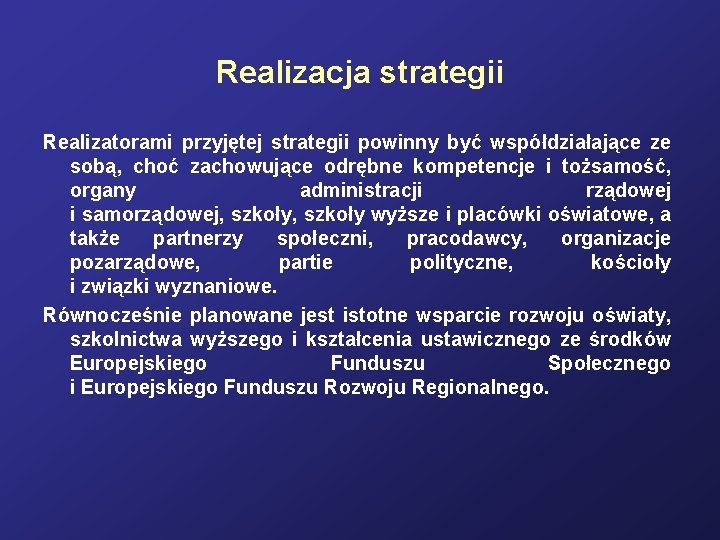 Realizacja strategii

Realizatorami przyjętej strategii powinny być współdziałające ze sobą, choć zachowujące odrębne kompetencje i tożsamość, organy administracji rządowej i samorządowej, szkoły, szkoły wyższe i placówki oświatowe, a także partnerzy społeczni, pracodawcy, organizacje pozarządowe, partie polityczne, kościoły i związki wyznaniowe.

Równocześnie planowane jest istotne wsparcie rozwoju oświaty, szkolnictwa wyższego i kształcenia ustawicznego ze środków Europejskiego Funduszu Społecznego i Europejskiego Funduszu Rozwoju Regionalnego.